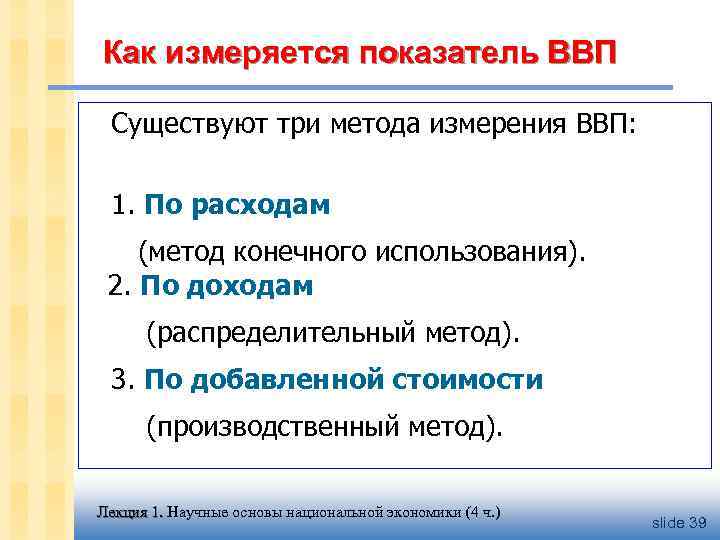 Как измеряется показатель ВВП

Существуют три метода измерения ВВП:

1. По расходам

(метод конечного использования).

2. По доходам

(распределительный метод).

3. По добавленной стоимости

(производственный метод).

Лекция 1. Научные основы национальной экономики (4 ч.)

slide 39